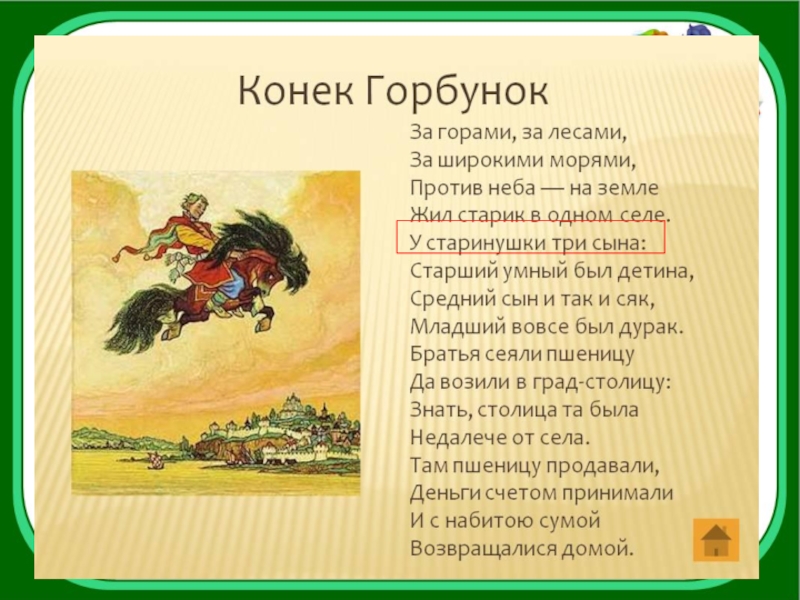 Конек Горбунок

За горами, за лесами,
За широкими морями,
Против неба — на земле
Жил старик в одном селе.
У старинушки три сына:
Старший умный был детина,
Средний сын и так и сяк,
Младший вовсе был дурак.
Братья сеяли пшеницу
Да возили в град-столицу:
Знать, столица та была
Недалече от села.
Там пшеницу продавали,
Деньги счетом принимали
И с набитою сумой
Возвращалися домой.